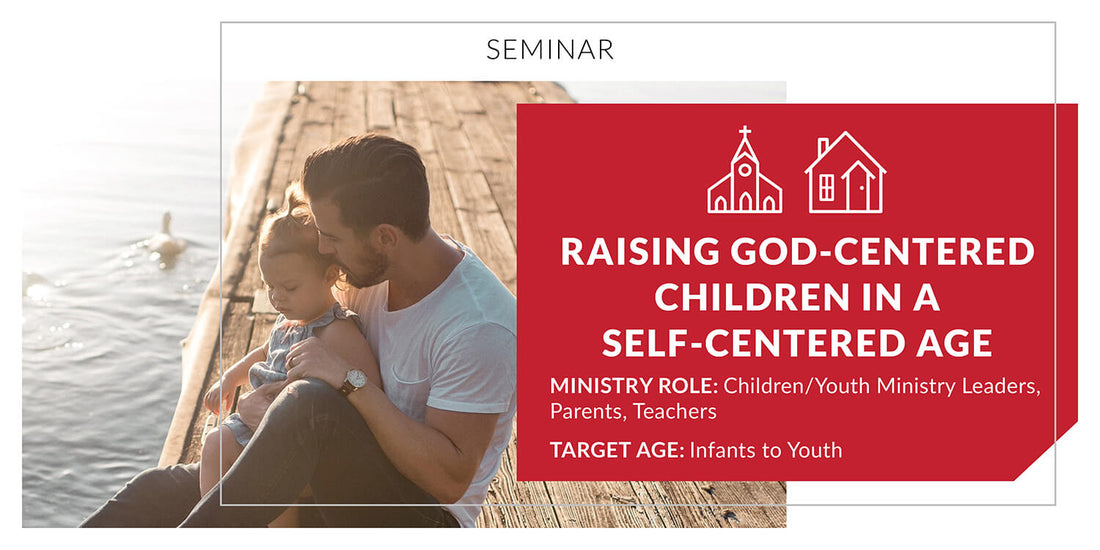 SEMINAR

RAISING GOD-CENTERED CHILDREN IN A SELF-CENTERED AGE

MINISTRY ROLE: Children/Youth Ministry Leaders, Parents, Teachers

TARGET AGE: Infants to Youth